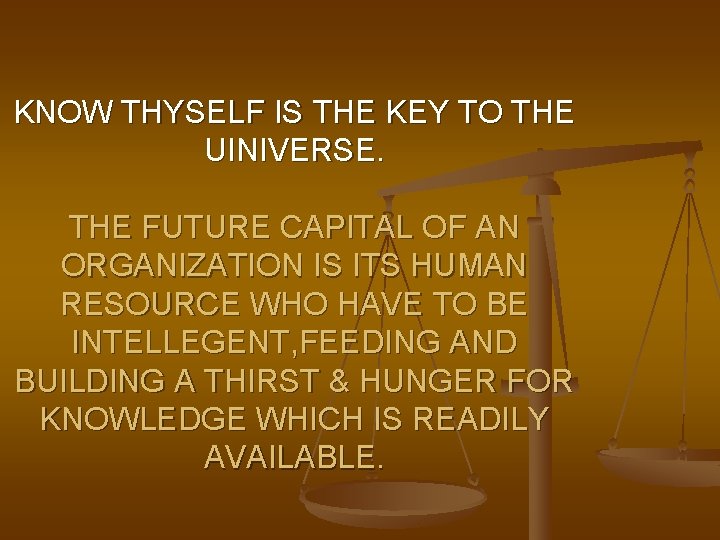 KNOW THYSELF IS THE KEY TO THE UINIVERSE.

THE FUTURE CAPITAL OF AN ORGANIZATION IS ITS HUMAN RESOURCE WHO HAVE TO BE INTELLEGENT,FEEDING AND BUILDING A THIRST & HUNGER FOR KNOWLEDGE WHICH IS READILY AVAILABLE.